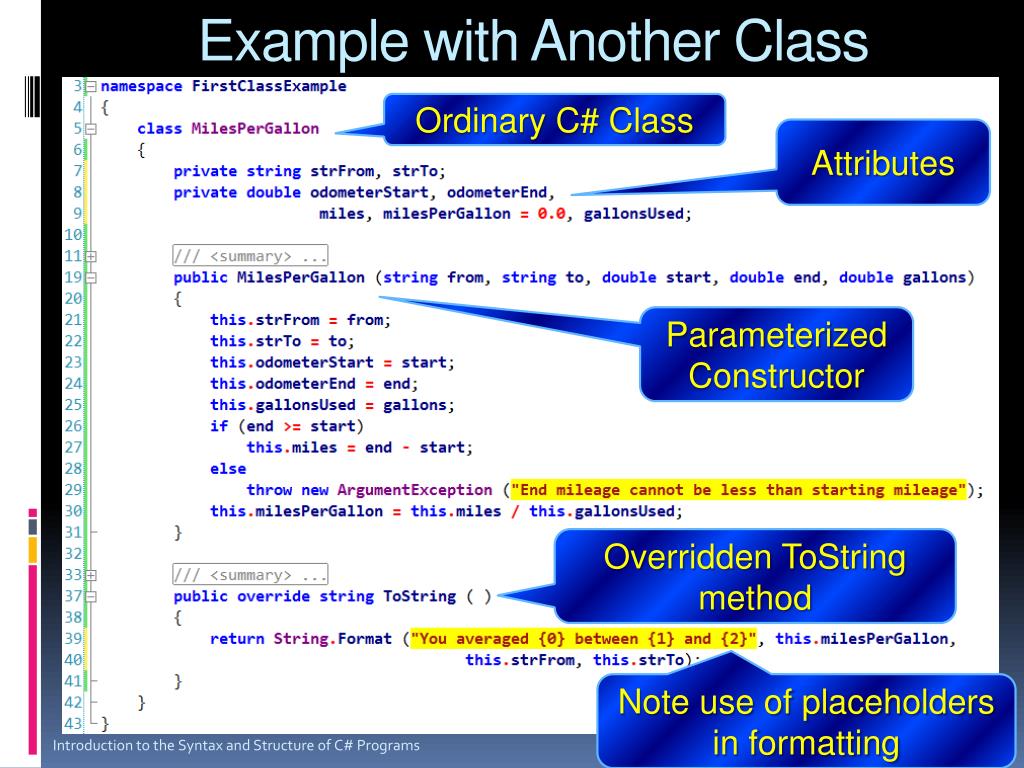 Example with Another Class

3 namespace FirstClassExample
4 {
5 class MilesPerGallon
6 {
7 private string strFrom, strTo;
8 private double odometerStart, odometerEnd,
9 miles, milesPerGallon = 0.0, gallonsUsed;
10
11 /// <summary> ...
19 public MilesPerGallon (string from, string to, double start, double end, double gallons)
20 {
21 this.strFrom = from;
22 this.strTo = to;
23 this.odometerStart = start;
24 this.odometerEnd = end;
25 this.gallonsUsed = gallons;
26 if (end >= start)
27 this.miles = end - start;
28 else
29 throw new ArgumentException ("End mileage cannot be less than starting mileage");
30 this.milesPerGallon = this.miles / this.gallonsUsed;
31 }
32
33 /// <summary> ...
37 public override string ToString ( )
38 {
39 return String.Format ("You averaged {0} between {1} and {2}", this.milesPerGallon,
40 this.strFrom, this.strTo);
41 }
42 }
43 }

Ordinary C# Class

Attributes

Parameterized Constructor

Overridden ToString method

Note use of placeholders in formatting

Introduction to the Syntax and Structure of C# Programs